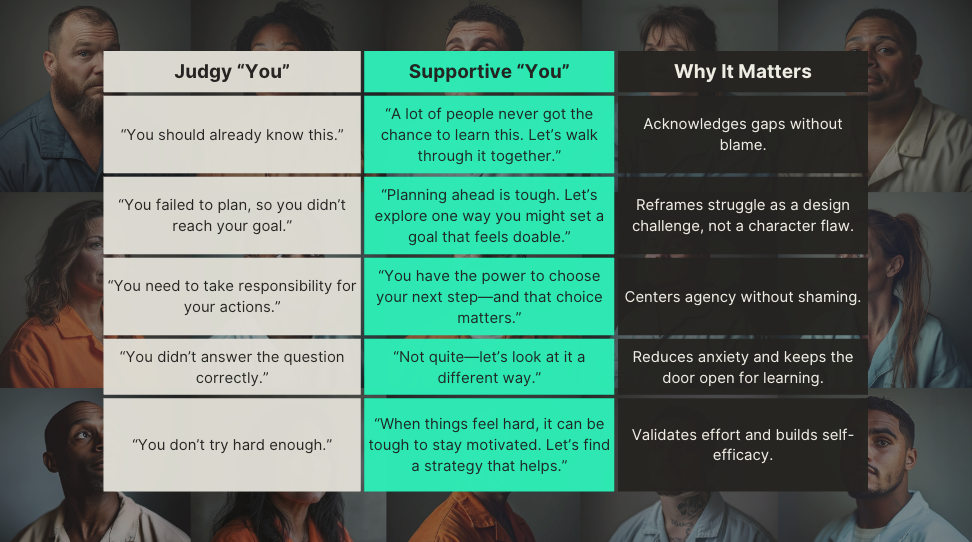 | Judgy “You” | Supportive “You” | Why It Matters |
|---|---|---|
| “You should already know this.” | “A lot of people never got the chance to learn this. Let’s walk through it together.” | Acknowledges gaps without blame. |
| “You failed to plan, so you didn’t reach your goal.” | “Planning ahead is tough. Let’s explore one way you might set a goal that feels doable.” | Reframes struggle as a design challenge, not a character flaw. |
| “You need to take responsibility for your actions.” | “You have the power to choose your next step—and that choice matters.” | Centers agency without shaming. |
| “You didn’t answer the question correctly.” | “Not quite—let’s look at it a different way.” | Reduces anxiety and keeps the door open for learning. |
| “You don’t try hard enough.” | “When things feel hard, it can be tough to stay motivated. Let’s find a strategy that helps.” | Validates effort and builds self-efficacy. |